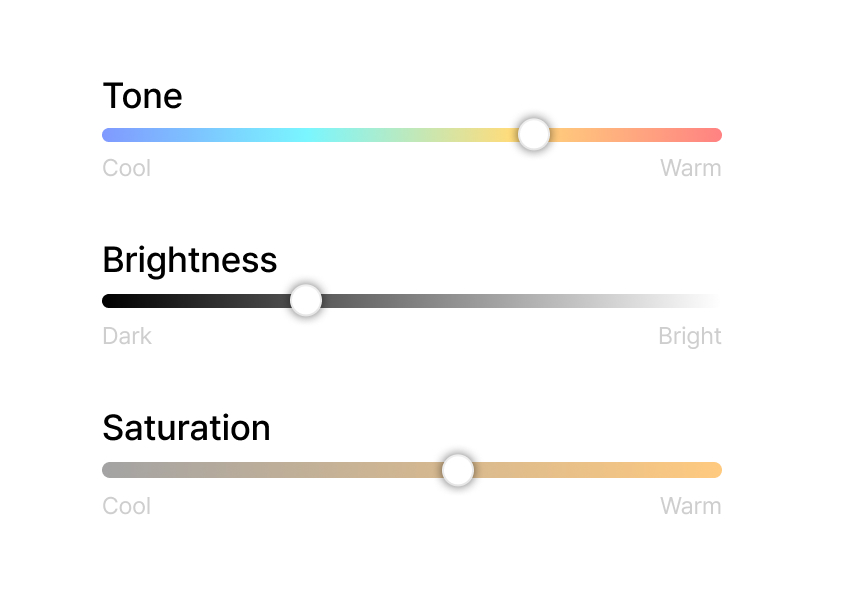 Tone

Cool

Warm

Brightness

Dark

Bright

Saturation

Cool

Warm